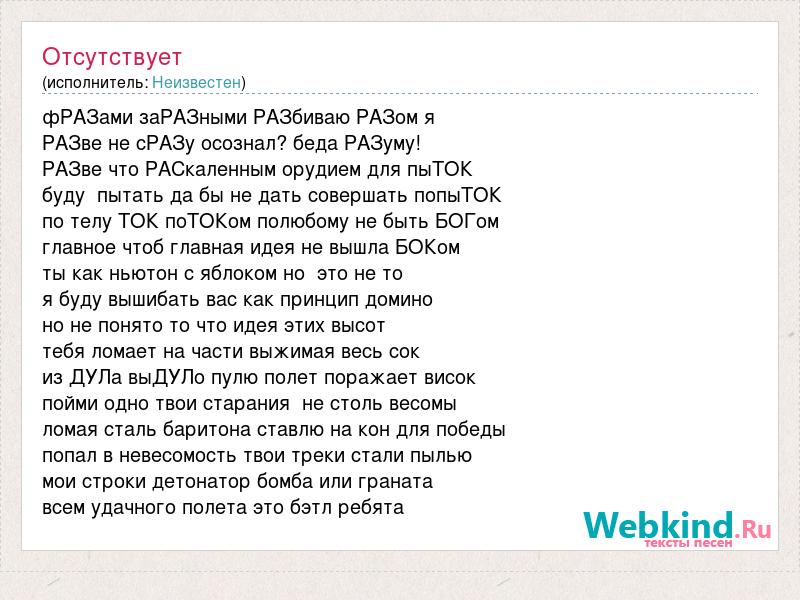 Отсутствует
(исполнитель: Неизвестен)

фРАЗами заРАЗными РАЗбиваю РАЗом я
РАЗве не сРАЗу осознал? беда РАЗуму!
РАЗве что РАСкаленным орудием для пыТОК
буду пытать да бы не дать совершать попыТОК
по телу ТОК поТОКом полюбому не быть БОГом
главное чтоб главная идея не вышла БОКом
ты как ньютон с яблоком но это не то
я буду вышибать вас как принцип домино
но не понято то что идея этих высот
тебя ломает на части выжимая весь сок
из ДУЛа выДУЛо пулю полет поражает висок
пойми одно твои старания не столь весомы
ломая сталь баритона ставлю на кон для победы
попал в невесомость твои треки стали пылью
мои строки детонатор бомба или граната
всем удачного полета это бэтл ребята

Webkind.Ru
тексты песен